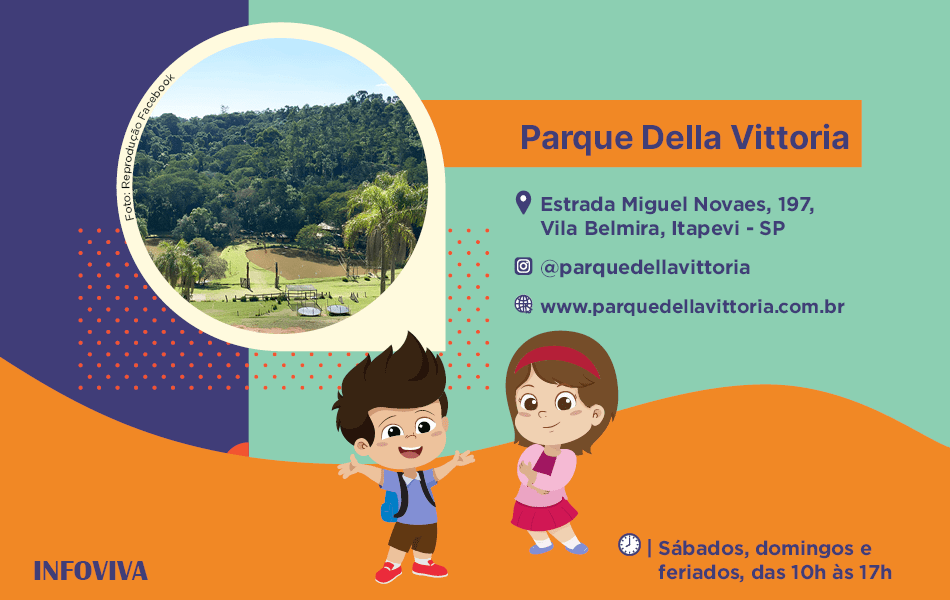 Foto: Reprodução Facebook

Parque Della Vittoria

Estrada Miguel Novaes, 197, Vila Belmira, Itapevi - SP

@parquedellavittoria

www.parquedellavittoria.com.br

| Sábados, domingos e feriados, das 10h às 17h

INFOVIVA